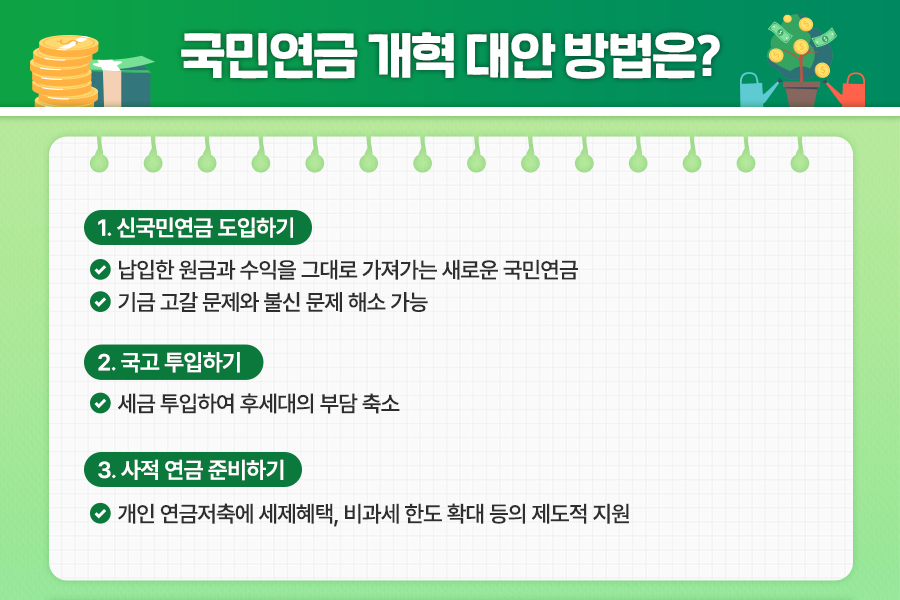 국민연금 개혁 대안 방법은?

1. 신국민연금 도입하기

납입한 원금과 수익을 그대로 가져가는 새로운 국민연금
기금 고갈 문제와 불신 문제 해소 가능

2. 국고 투입하기

세금 투입하여 후세대의 부담 축소

3. 사적 연금 준비하기

개인 연금저축에 세제혜택, 비과세 한도 확대 등의 제도적 지원